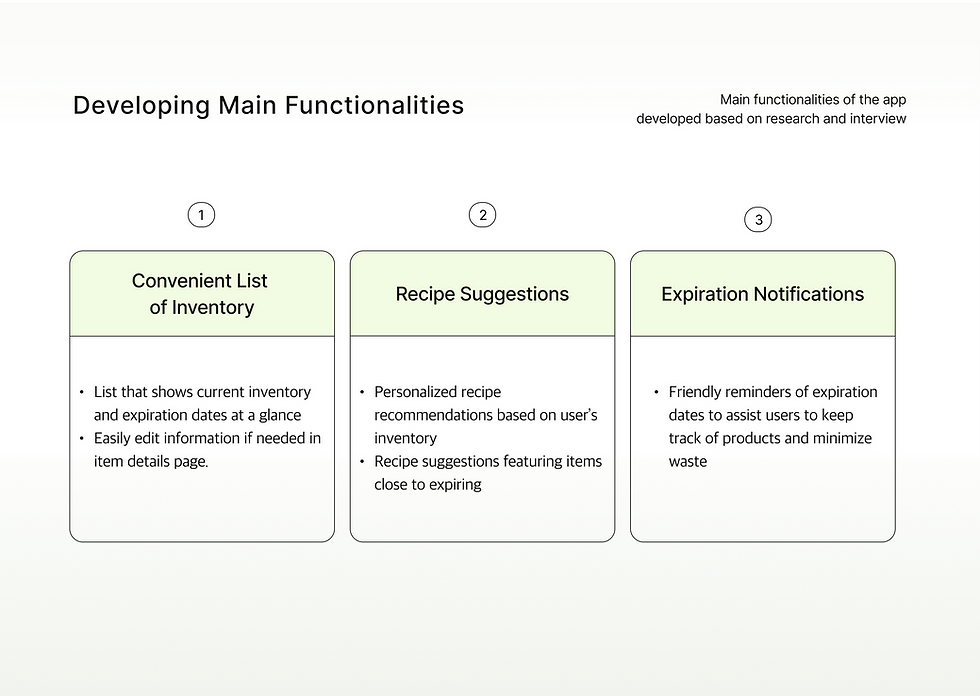 Developing Main Functionalities

Main functionalities of the app developed based on research and interview

1

Convenient List of Inventory

• List that shows current inventory and expiration dates at a glance
• Easily edit information if needed in item details page.

2

Recipe Suggestions

• Personalized recipe recommendations based on user's inventory
• Recipe suggestions featuring items close to expiring

3

Expiration Notifications

• Friendly reminders of expiration dates to assist users to keep track of products and minimize waste